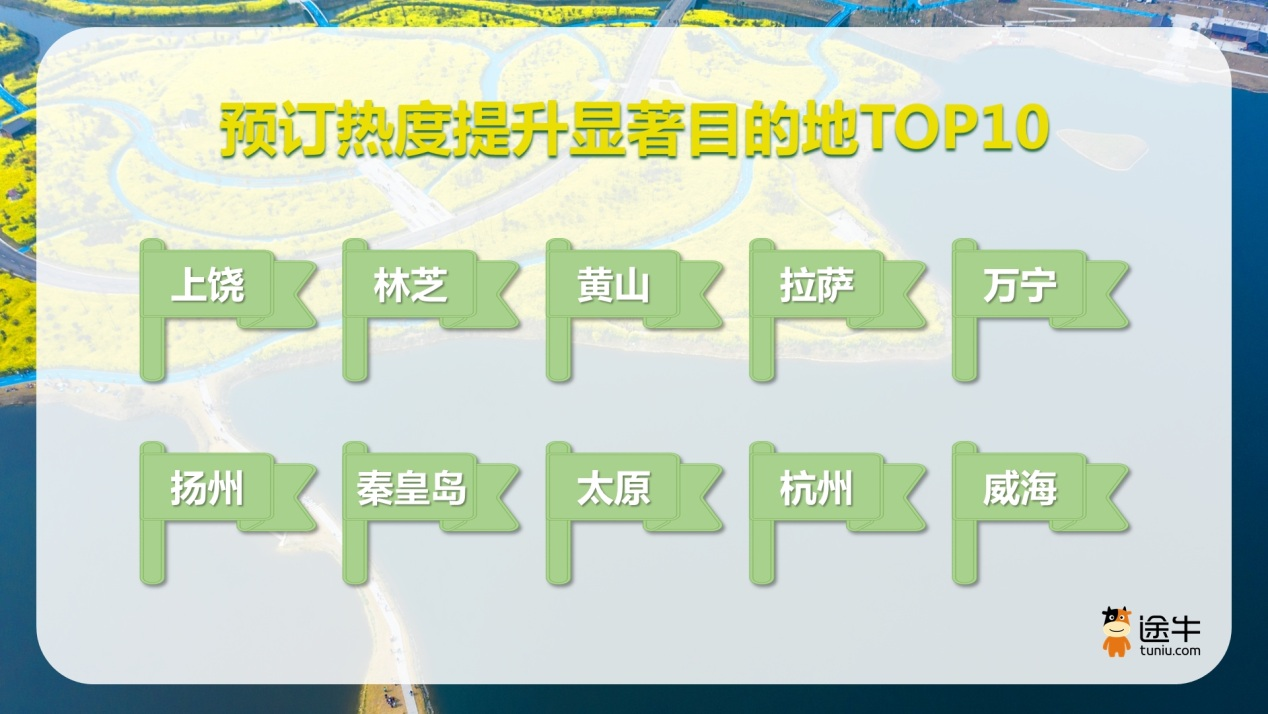 预订热度提升显著目的地TOP10

上饶
林芝
黄山
拉萨
万宁

扬州
秦皇岛
太原
杭州
威海

途牛
tuniu.com